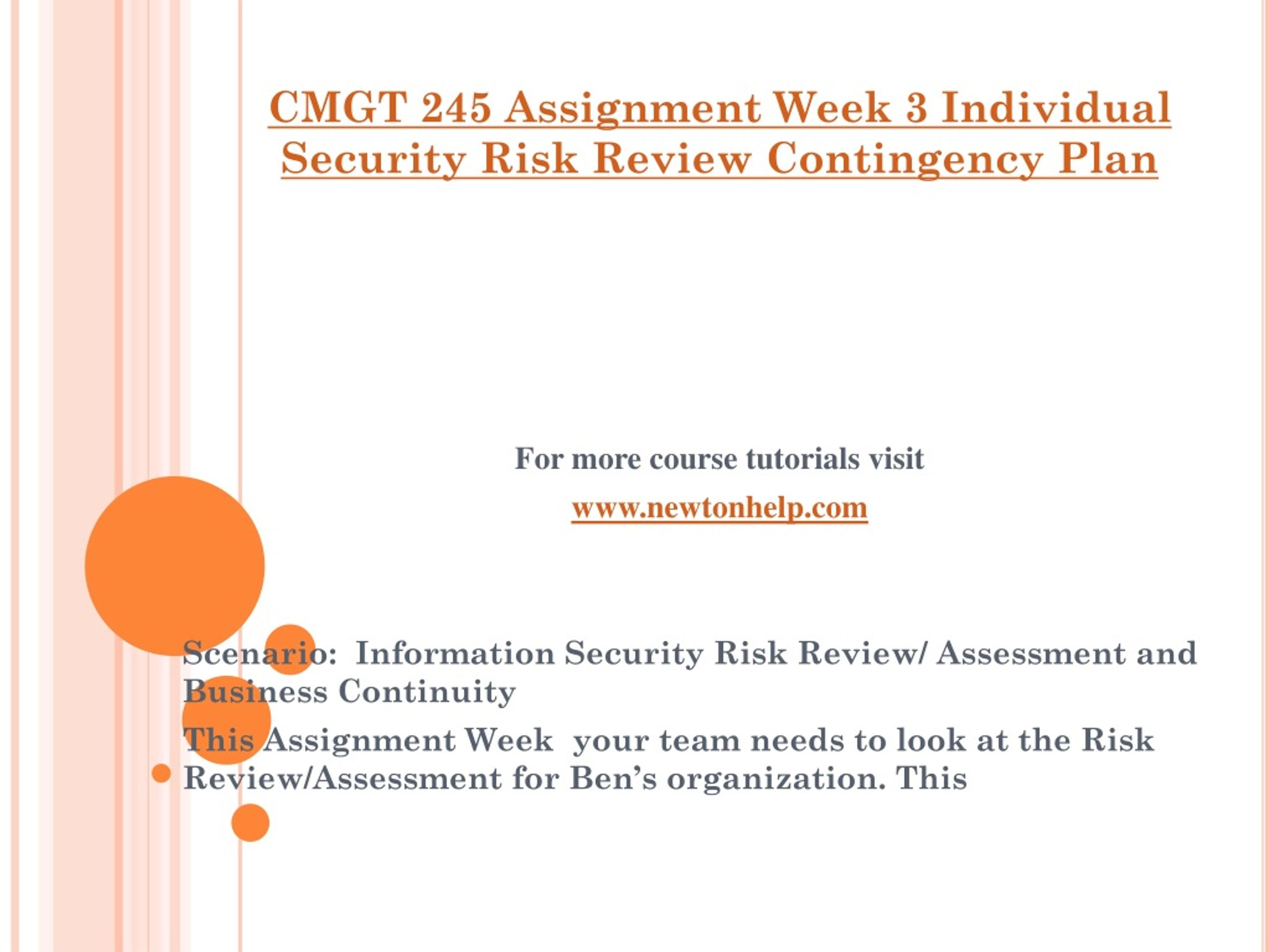 CMGT 245 Assignment Week 3 Individual Security Risk Review Contingency Plan

For more course tutorials visit

www.newtonhelp.com

Scenario: Information Security Risk Review/ Assessment and Business Continuity

This Assignment Week your team needs to look at the Risk Review/Assessment for Ben's organization. This